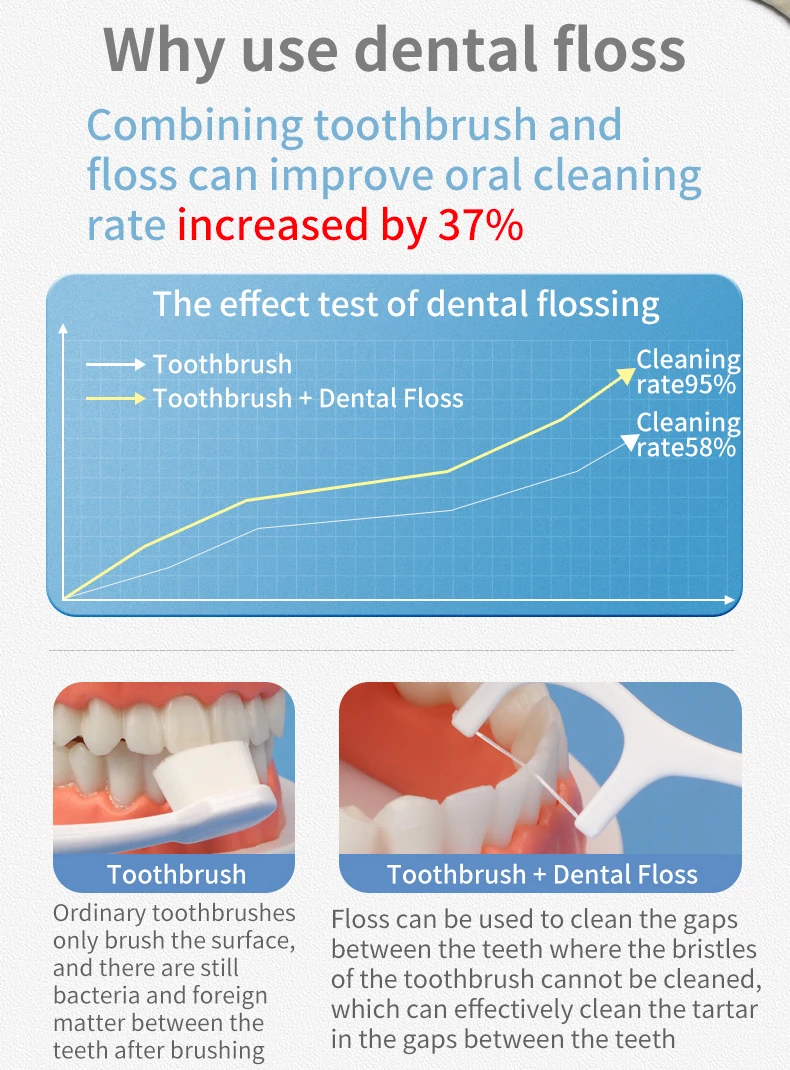 Why use dental floss

Combining toothbrush and floss can improve oral cleaning rate increased by 37%

The effect test of dental flossing

Toothbrush
Toothbrush + Dental Floss

Cleaning rate95%

Cleaning rate58%

Toothbrush

Ordinary toothbrushes only brush the surface, and there are still bacteria and foreign matter between the teeth after brushing

Toothbrush + Dental Floss

Floss can be used to clean the gaps between the teeth where the bristles of the toothbrush cannot be cleaned, which can effectively clean the tartar in the gaps between the teeth